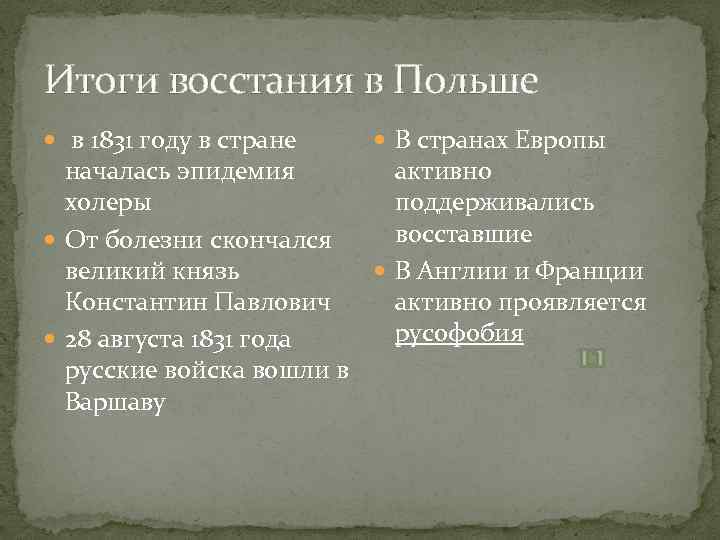 Итоги восстания в Польше

в 1831 году в стране началась эпидемия холеры

От болезни скончался великий князь Константин Павлович

28 августа 1831 года русские войска вошли в Варшаву

В странах Европы активно поддерживались восставшие

В Англии и Франции активно проявляется русофобия